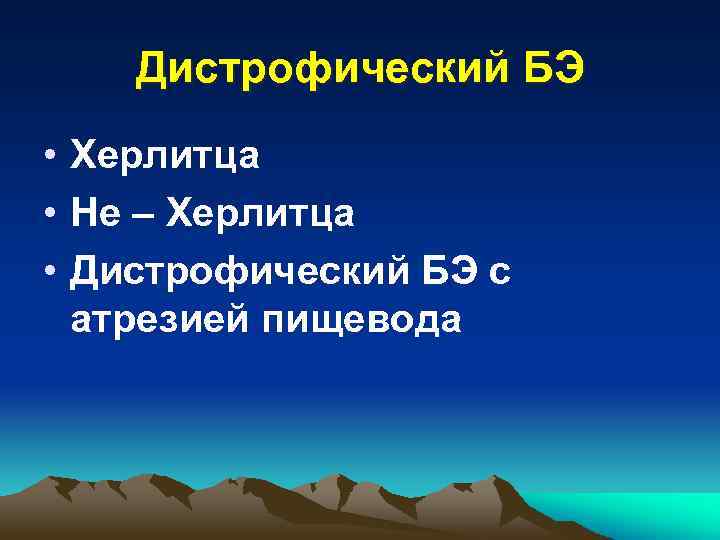 Дистрофический БЭ

• Херлитца
• Не – Херлитца
• Дистрофический БЭ с атрезией пищевода